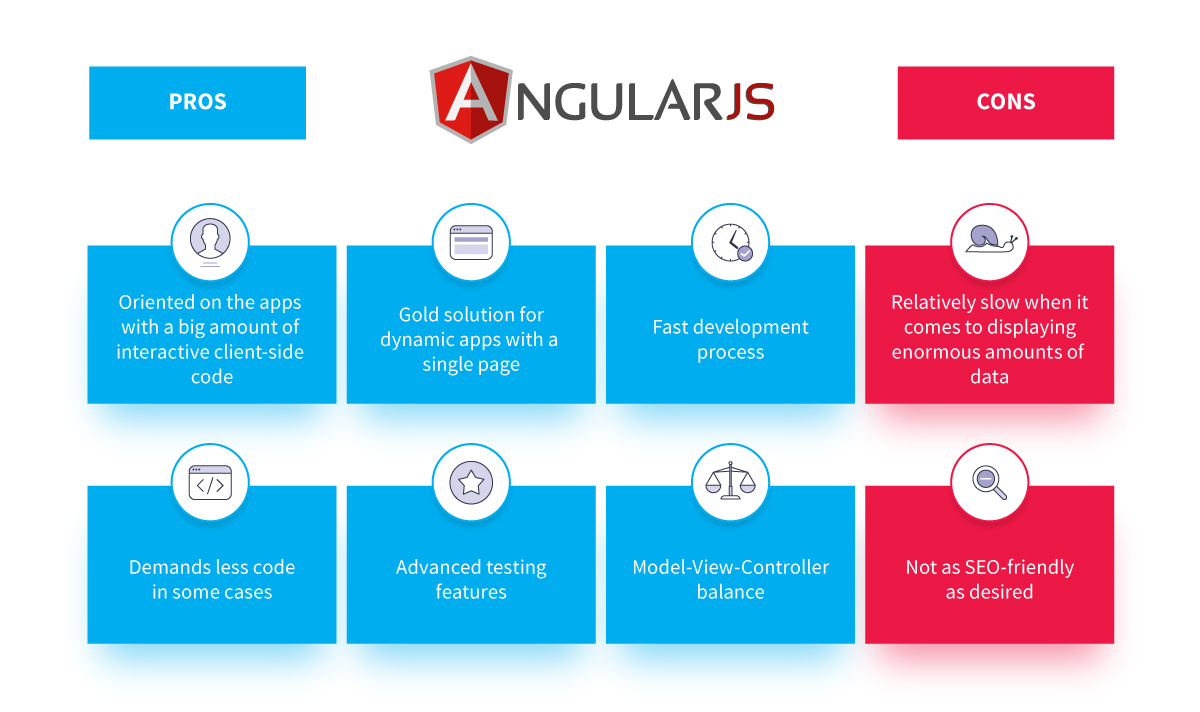 PROS

ANGULARJS

CONS

Oriented on the apps with a big amount of interactive client-side code

Gold solution for dynamic apps with a single page

Fast development process

Relatively slow when it comes to displaying enormous amounts of data

Demands less code in some cases

Advanced testing features

Model-View-Controller balance

Not as SEO-friendly as desired